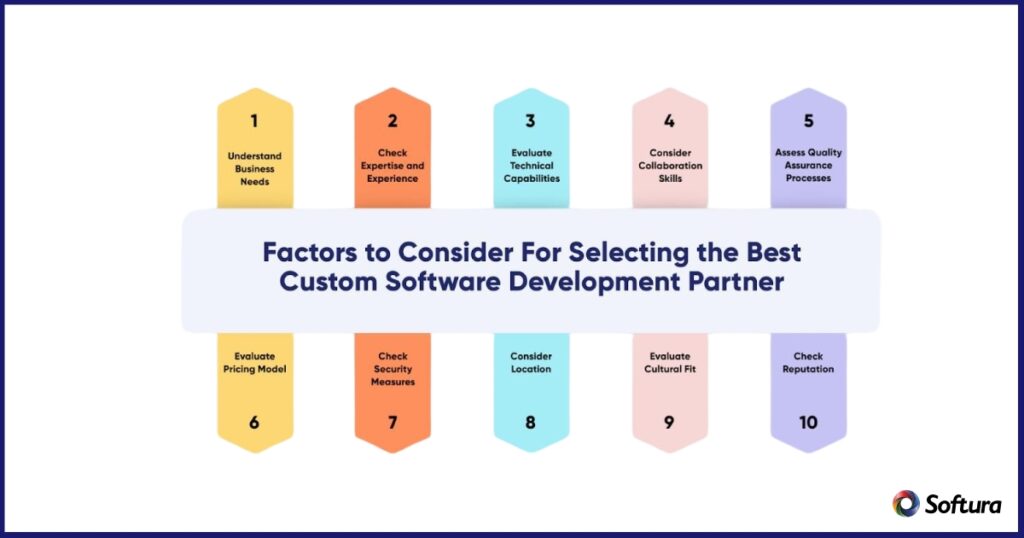 1
Understand Business Needs

2
Check Expertise and Experience

3
Evaluate Technical Capabilities

4
Consider Collaboration Skills

5
Assess Quality Assurance Processes

Factors to Consider For Selecting the Best Custom Software Development Partner

Evaluate Pricing Model
6

Check Security Measures
7

Consider Location
8

Evaluate Cultural Fit
9

Check Reputation
10

Softura